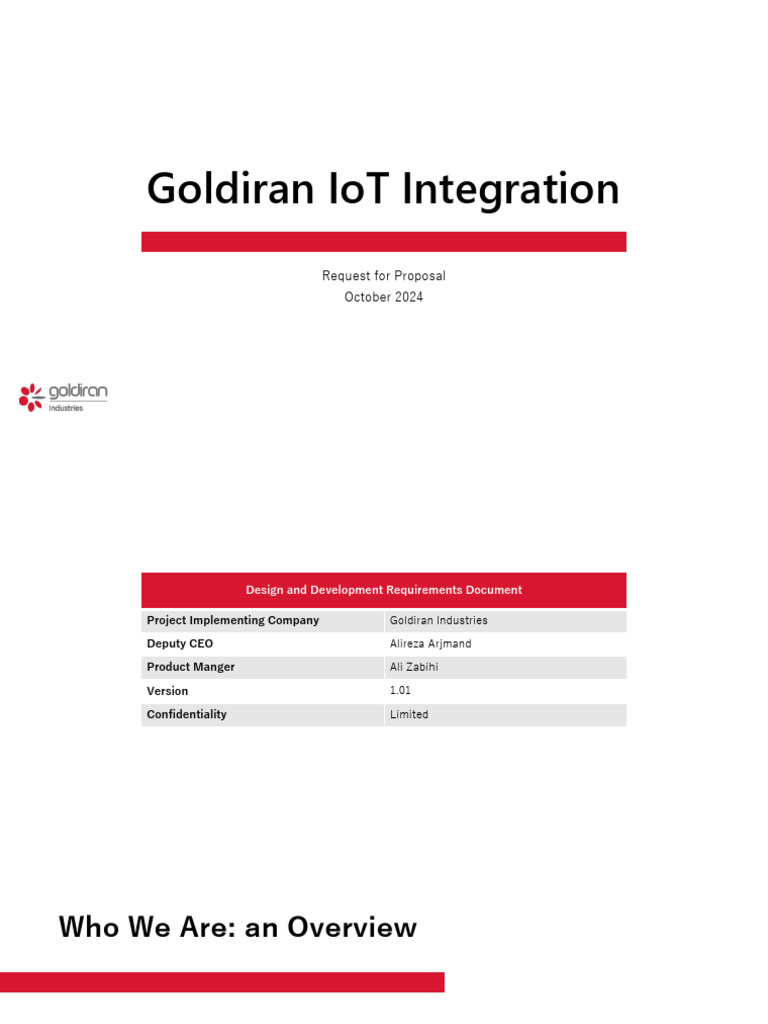 Goldiran IoT Integration

Request for Proposal
October 2024

goldiran
Industries

| Design and Development Requirements Document | |
|---|---|
| Project Implementing Company | Goldiran Industries |
| Deputy CEO | Alireza Arjmand |
| Product Manger | Ali Zabihi |
| Version | 1.01 |
| Confidentiality | Limited |

Who We Are: an Overview